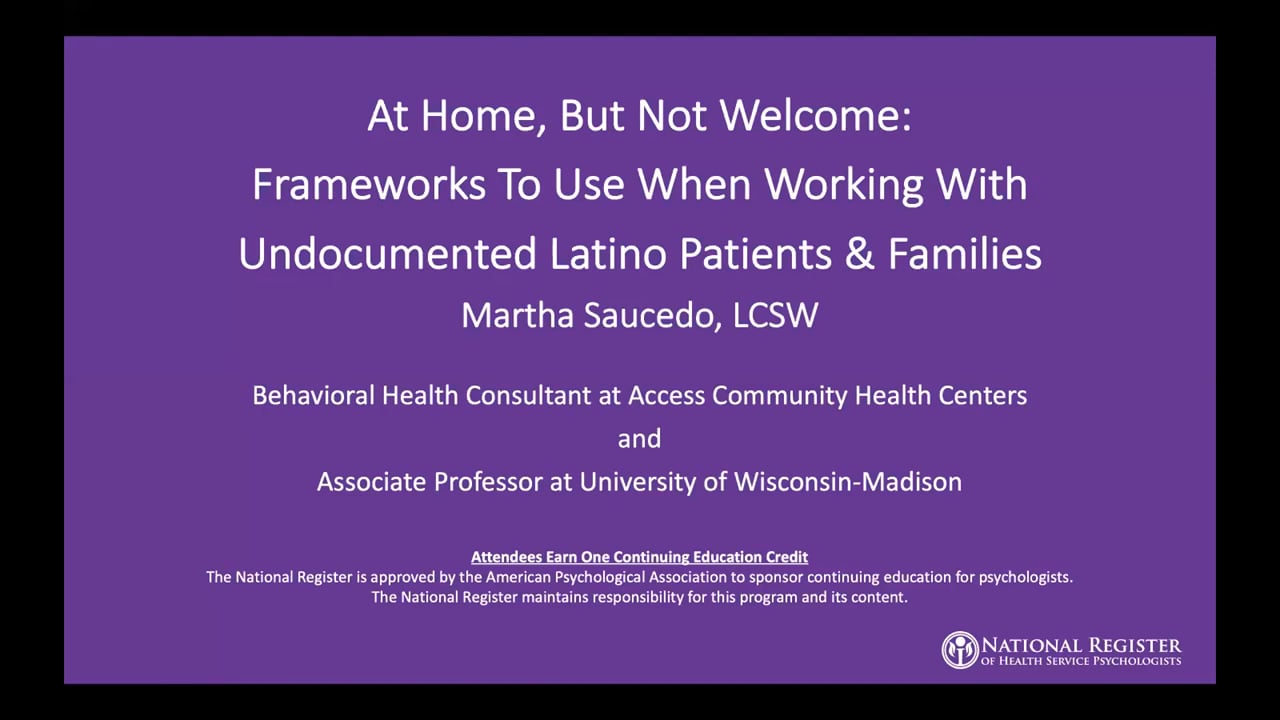 At Home, But Not Welcome:
Frameworks To Use When Working With
Undocumented Latino Patients & Families
Martha Saucedo, LCSW

Behavioral Health Consultant at Access Community Health Centers
and
Associate Professor at University of Wisconsin-Madison

Attendees Earn One Continuing Education Credit
The National Register is approved by the American Psychological Association to sponsor continuing education for psychologists.
The National Register maintains responsibility for this program and its content.

NATIONAL REGISTER
OF HEALTH SERVICE PSYCHOLOGISTS